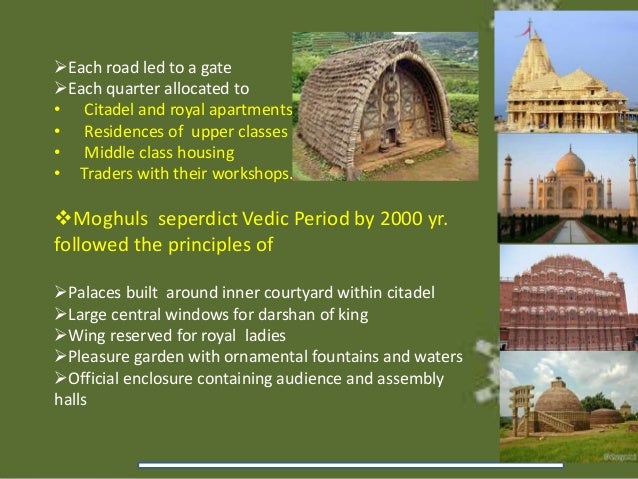 ➢Each road led to a gate
➢Each quarter allocated to
• Citadel and royal apartments
• Residences of upper classes
• Middle class housing
• Traders with their workshops.

❖Moghuls seperdict Vedic Period by 2000 yr. followed the principles of

➢Palaces built around inner courtyard within citadel
➢Large central windows for darshan of king
➢Wing reserved for royal ladies
➢Pleasure garden with ornamental fountains and waters
➢Official enclosure containing audience and assembly halls